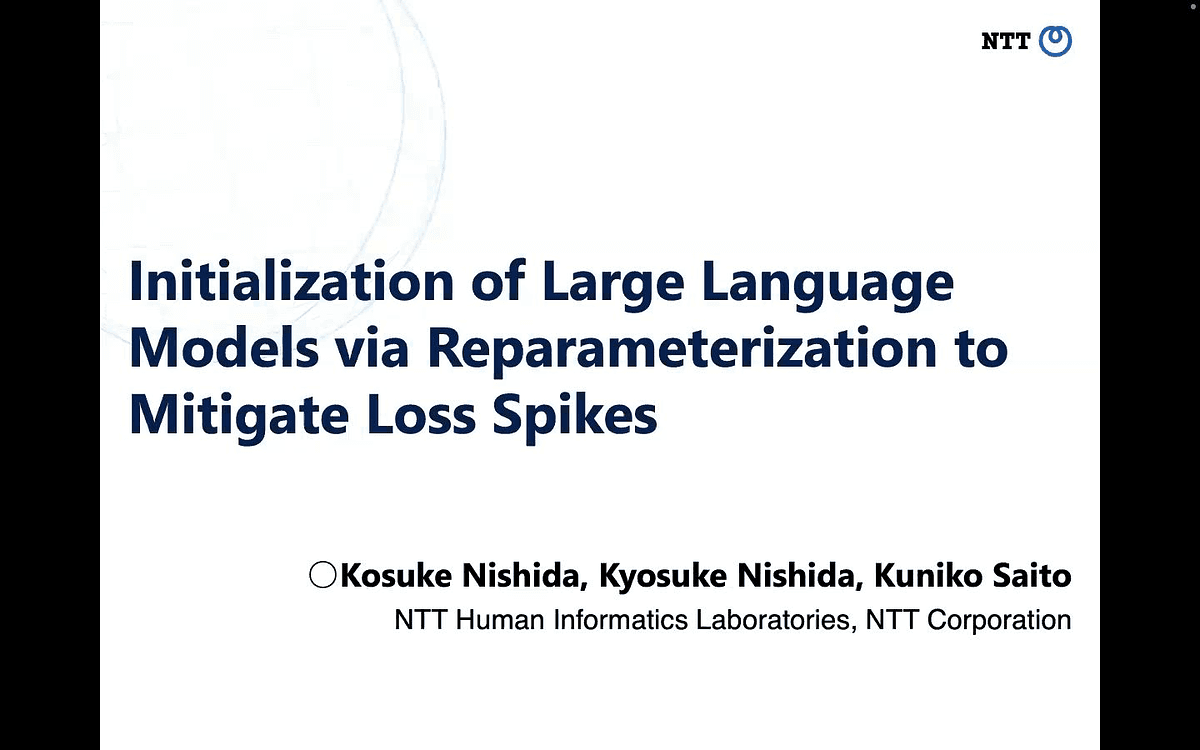 NTT

Initialization of Large Language Models via Reparameterization to Mitigate Loss Spikes

○Kosuke Nishida, Kyosuke Nishida, Kuniko Saito
NTT Human Informatics Laboratories, NTT Corporation